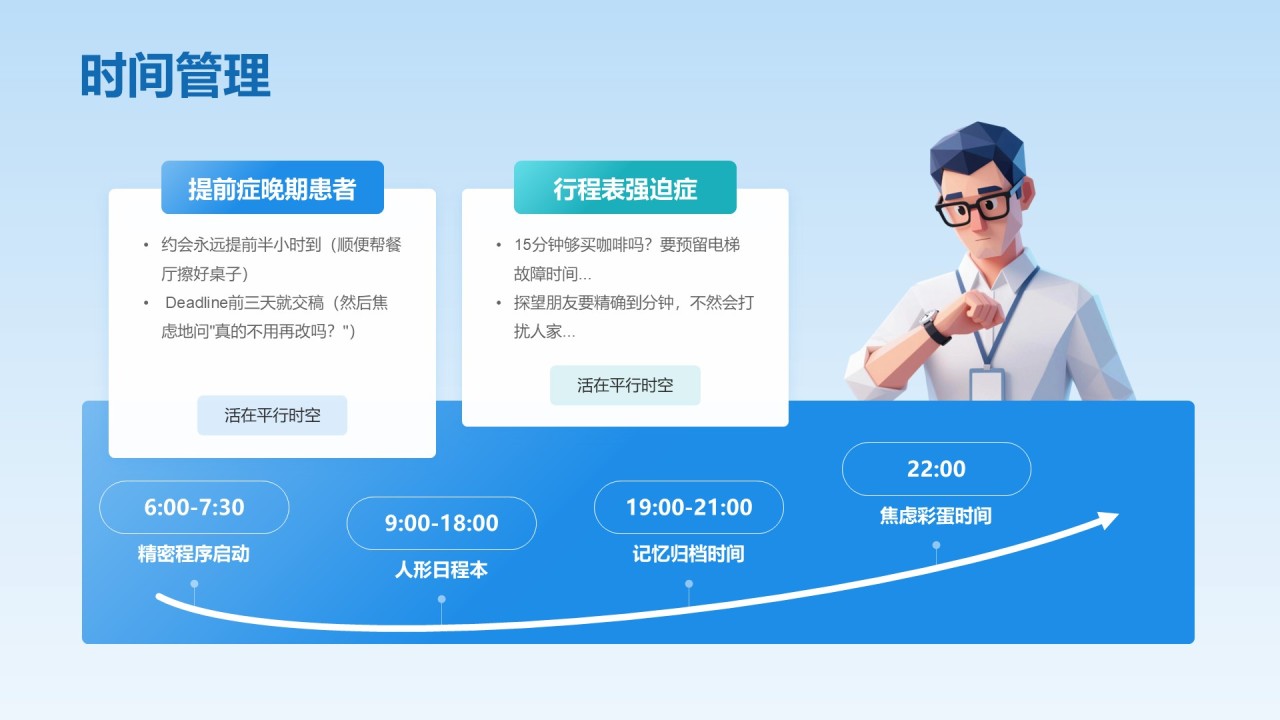 时间管理

提前症晚期患者

• 约会永远提前半小时到（顺便帮餐厅擦好桌子）
• Deadline前三天就交稿（然后焦虑地问"真的不用再改吗？"）

活在平行时空

行程表强迫症

• 15分钟够买咖啡吗？要预留电梯故障时间...
• 探望朋友要精确到分钟，不然会打扰人家...

活在平行时空

6:00-7:30
精密程序启动

9:00-18:00
人形日程本

19:00-21:00
记忆归档时间

22:00
焦虑彩蛋时间